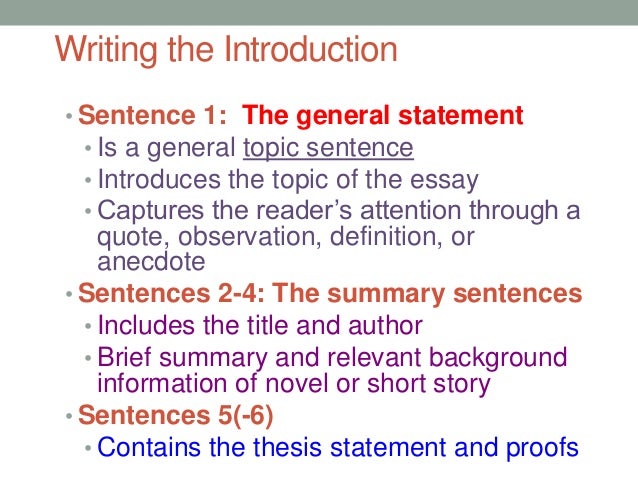 Writing the Introduction

• Sentence 1: The general statement
  • Is a general topic sentence
  • Introduces the topic of the essay
  • Captures the reader's attention through a quote, observation, definition, or anecdote
• Sentences 2-4: The summary sentences
  • Includes the title and author
  • Brief summary and relevant background information of novel or short story
• Sentences 5(-6)
  • Contains the thesis statement and proofs